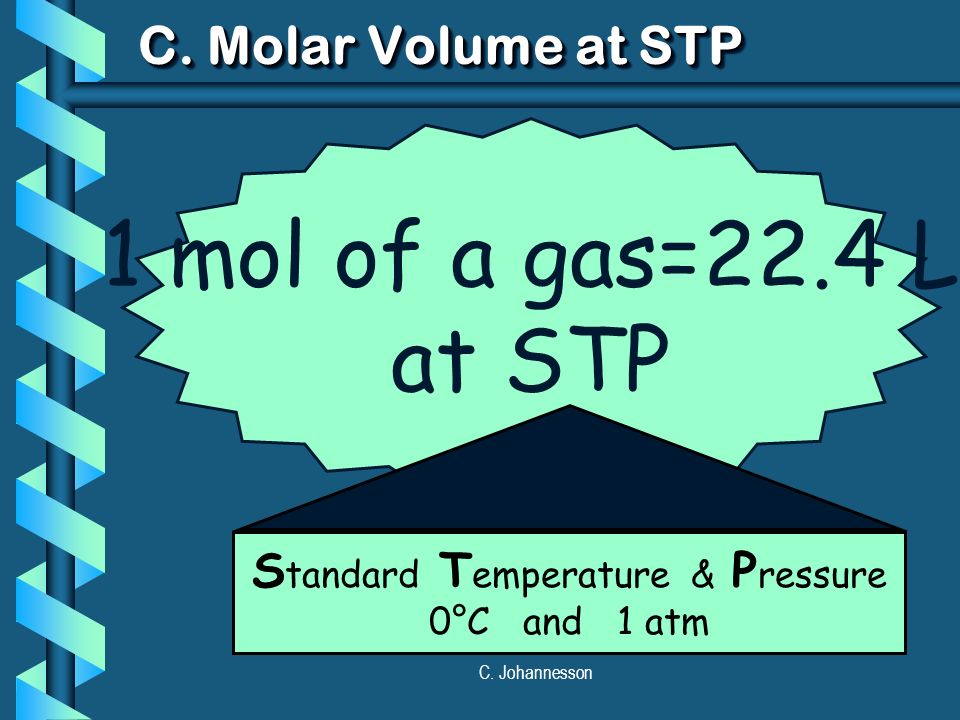 C. Molar Volume at STP

1 mol of a gas=22.4 L at STP

Standard Temperature & Pressure
0°C and 1 atm

C. Johannesson